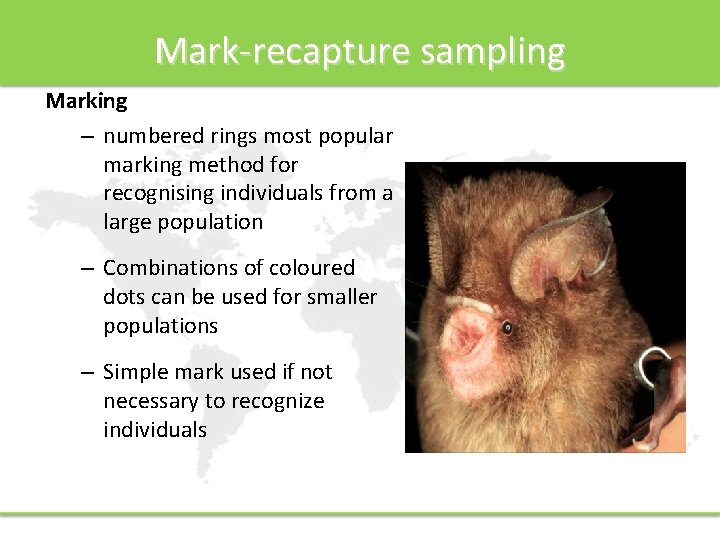 Mark-recapture sampling

Marking

– numbered rings most popular marking method for recognising individuals from a large population

– Combinations of coloured dots can be used for smaller populations

– Simple mark used if not necessary to recognize individuals